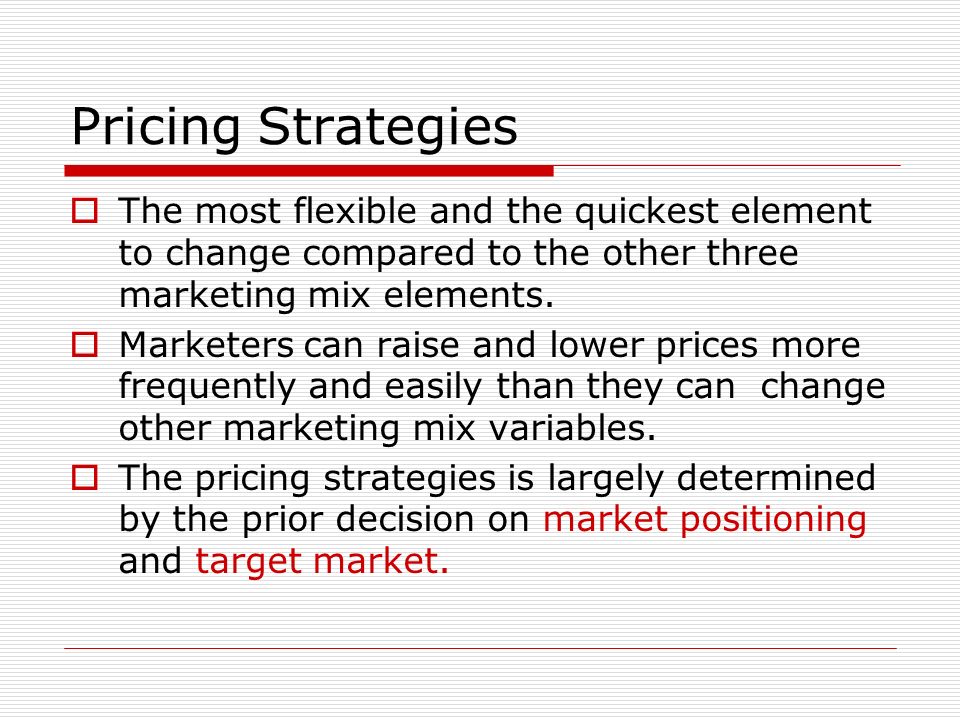 Pricing Strategies

The most flexible and the quickest element to change compared to the other three marketing mix elements.

Marketers can raise and lower prices more frequently and easily than they can change other marketing mix variables.

The pricing strategies is largely determined by the prior decision on market positioning and target market.